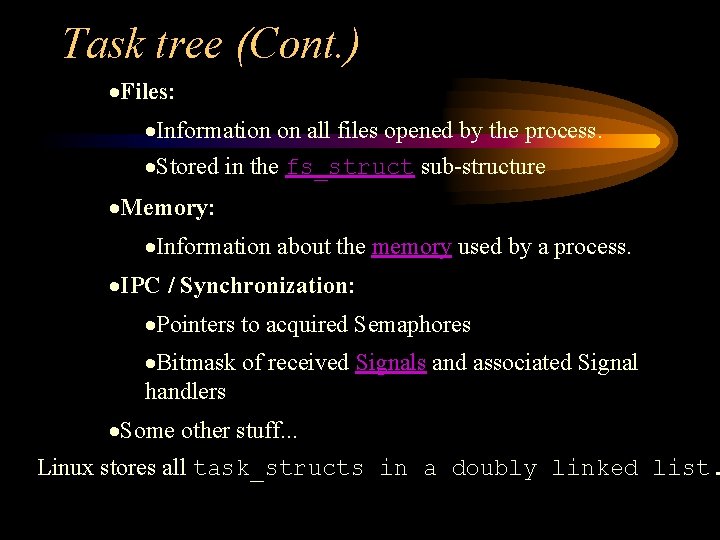 Task tree (Cont.)

•Files:

•Information on all files opened by the process.

•Stored in the fs_struct sub-structure

•Memory:

•Information about the memory used by a process.

•IPC / Synchronization:

•Pointers to acquired Semaphores

•Bitmask of received Signals and associated Signal handlers

•Some other stuff...

Linux stores all task_structs in a doubly linked list.